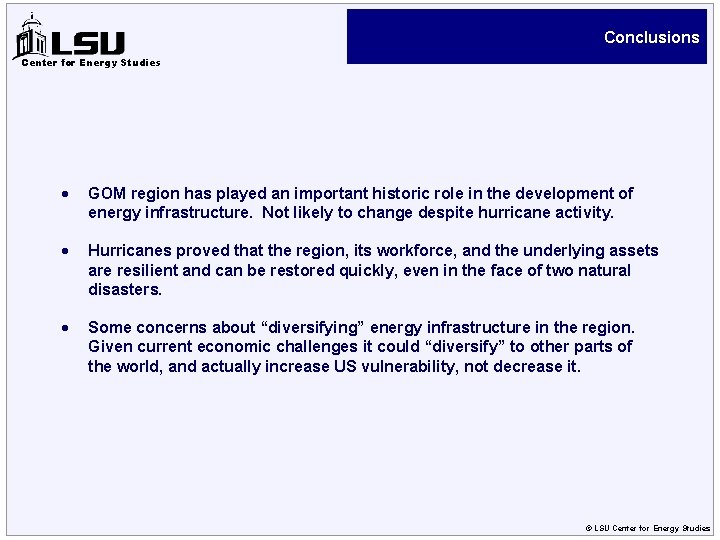 LSU
Center for Energy Studies

Conclusions

• GOM region has played an important historic role in the development of energy infrastructure. Not likely to change despite hurricane activity.

• Hurricanes proved that the region, its workforce, and the underlying assets are resilient and can be restored quickly, even in the face of two natural disasters.

• Some concerns about “diversifying” energy infrastructure in the region. Given current economic challenges it could “diversify” to other parts of the world, and actually increase US vulnerability, not decrease it.

© LSU Center for Energy Studies